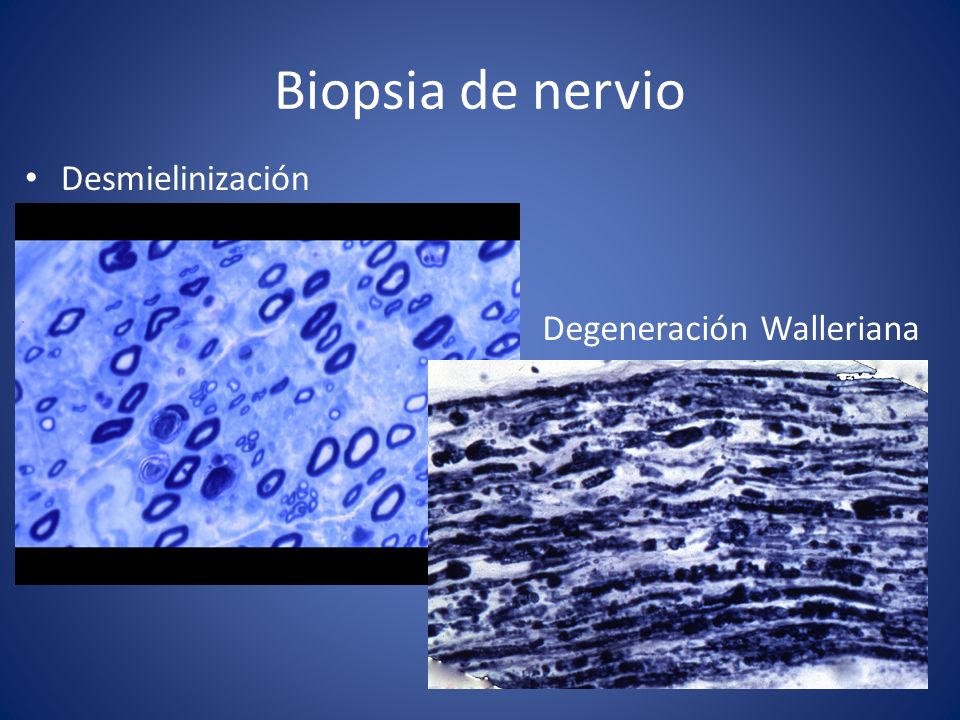 Biopsia de nervio

• Desmielinización

Degeneración Walleriana